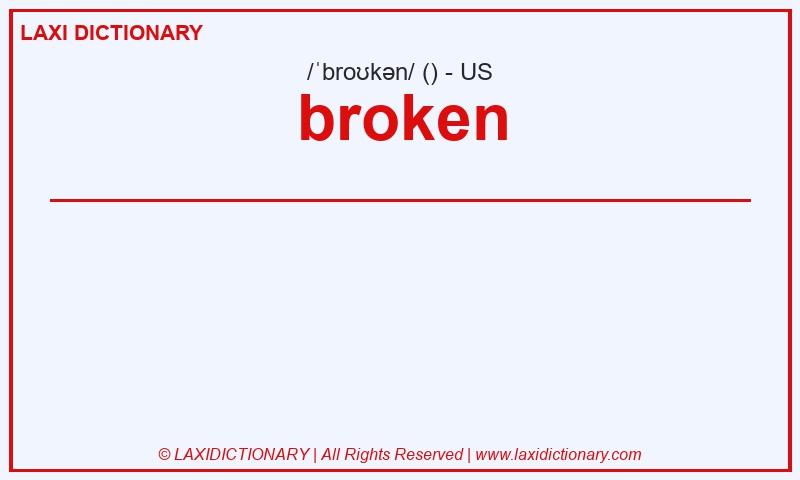 LAXI DICTIONARY

/ˈbroʊkən/ () - US

broken

© LAXIDICTIONARY | All Rights Reserved | www.laxidictionary.com